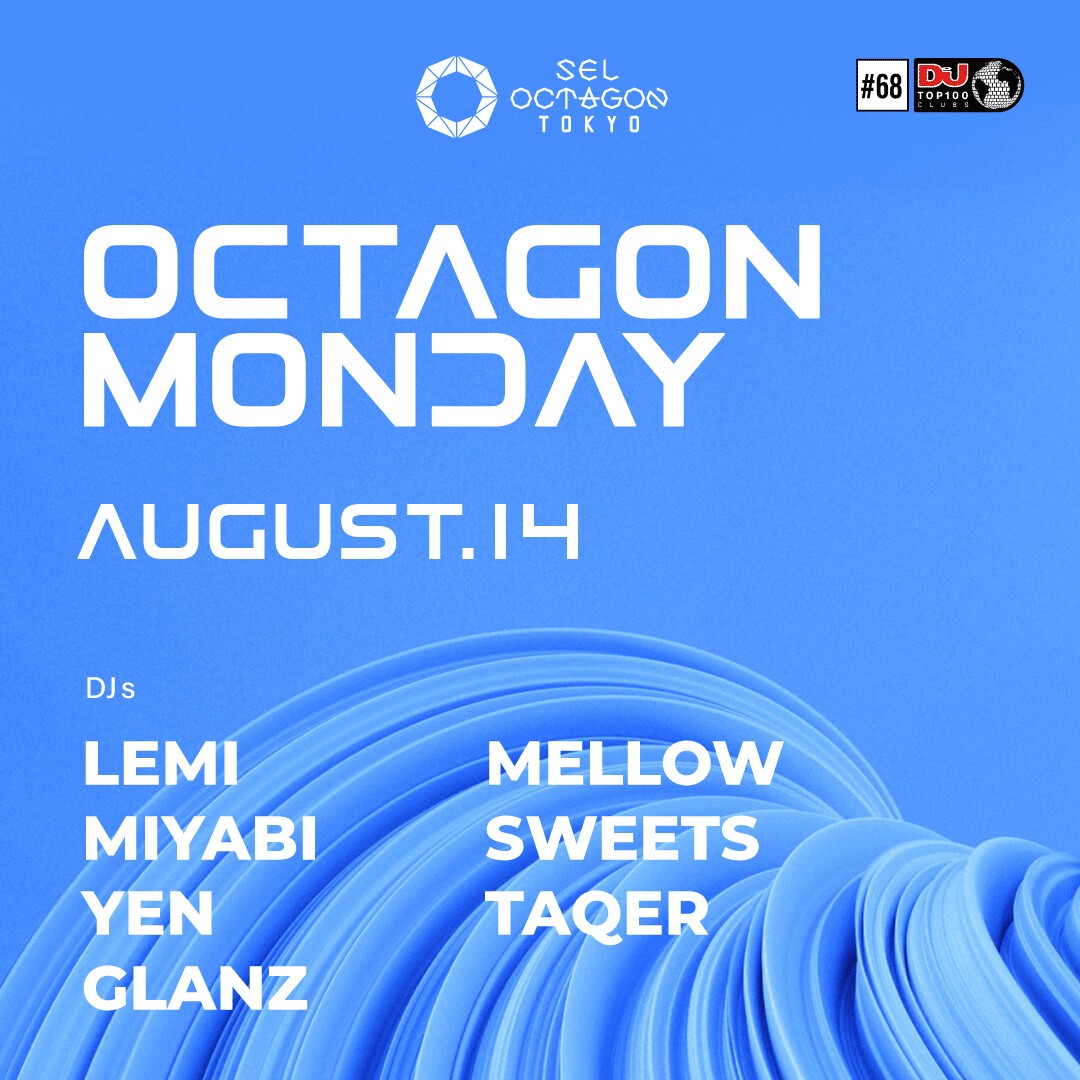 SEL OCTAGON TOKYO

#68 DJ TOP100 CLUBS

OCTAGON MONDAY

AUGUST.14

DJs

LEMI
MIYABI
YEN
GLANZ

MELLOW
SWEETS
TAQER